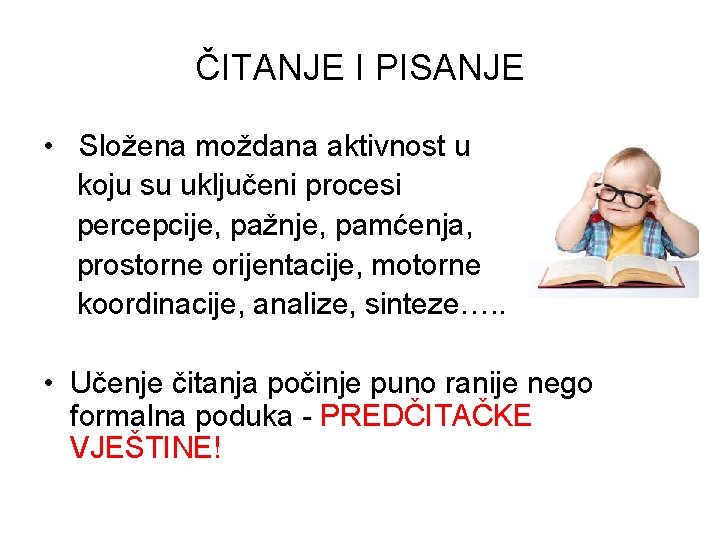 ČITANJE I PISANJE

• Složena moždana aktivnost u koju su uključeni procesi percepcije, pažnje, pamćenja, prostorne orijentacije, motorne koordinacije, analize, sinteze…..

• Učenje čitanja počinje puno ranije nego formalna poduka - PREDČITAČKE VJEŠTINE!